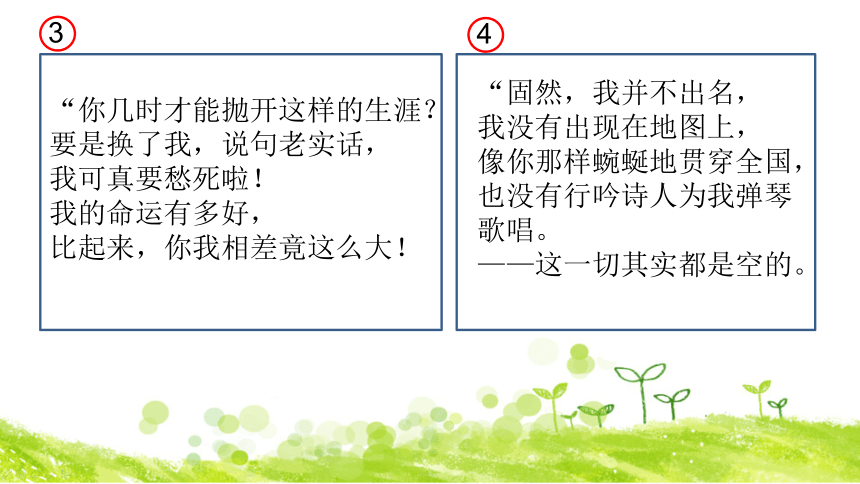 ③

“你几时才能抛开这样的生涯？
要是换了我，说句老实话，
我可真要愁死啦！
我的命运有多好，
比起来，你我相差竟这么大！

④

“固然，我并不出名，
我没有出现在地图上，
像你那样蜿蜒地贯穿全国，
也没有行吟诗人为我弹琴歌唱。
——这一切其实都是空的。